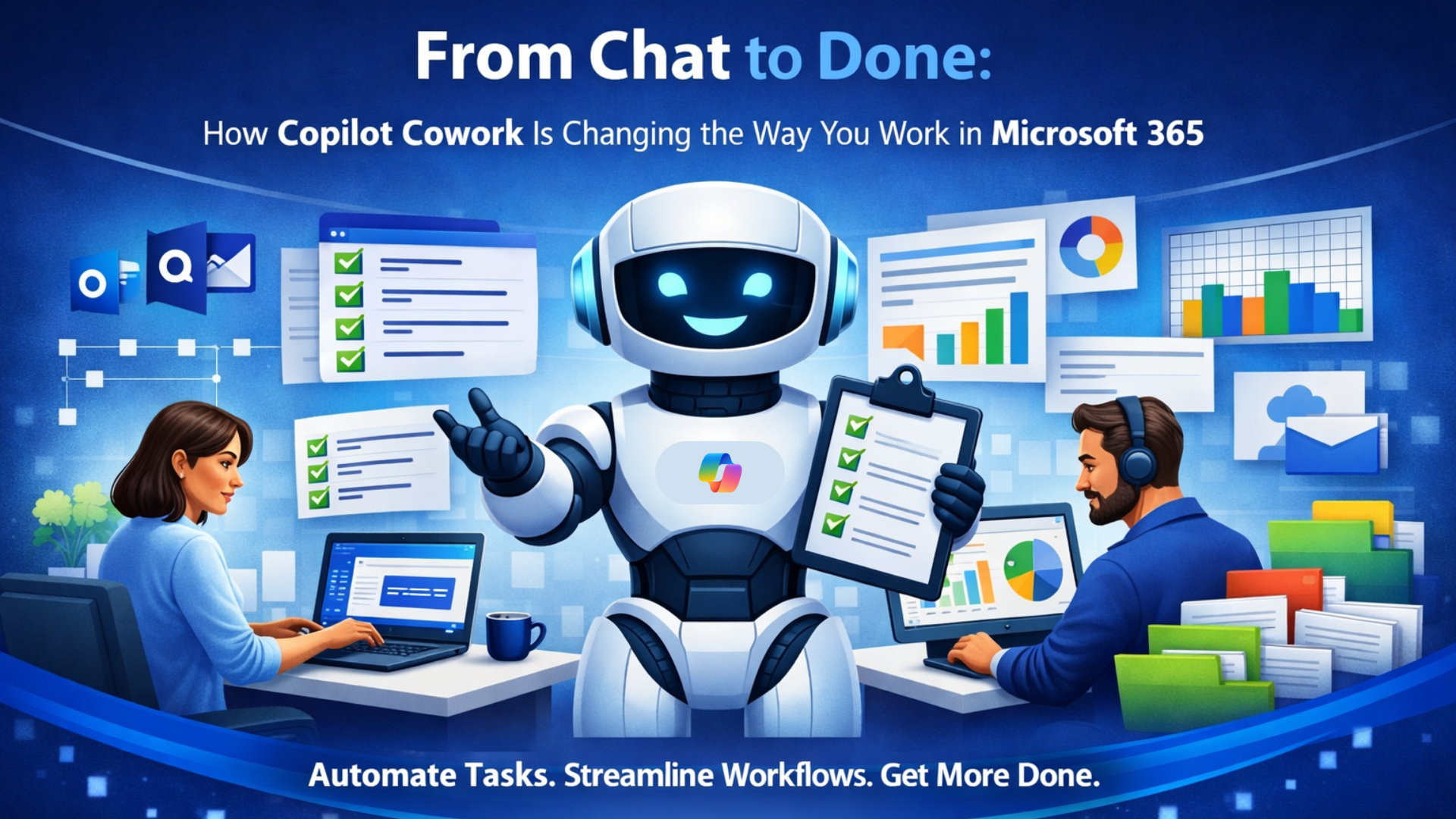 From Chat to Done:

How Copilot Cowork Is Changing the Way You Work in Microsoft 365

Automate Tasks. Streamline Workflows. Get More Done.